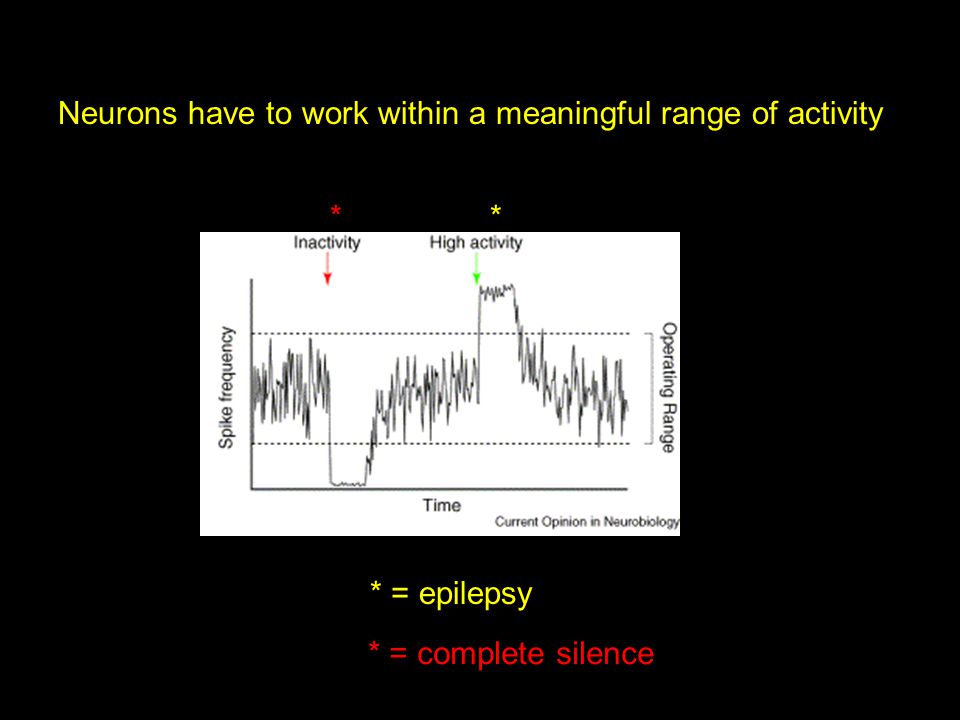 Neurons have to work within a meaningful range of activity

*

*

Inactivity

High activity

Spike frequency

Operating Range

Time

Current Opinion in Neurobiology

* = epilepsy

* = complete silence